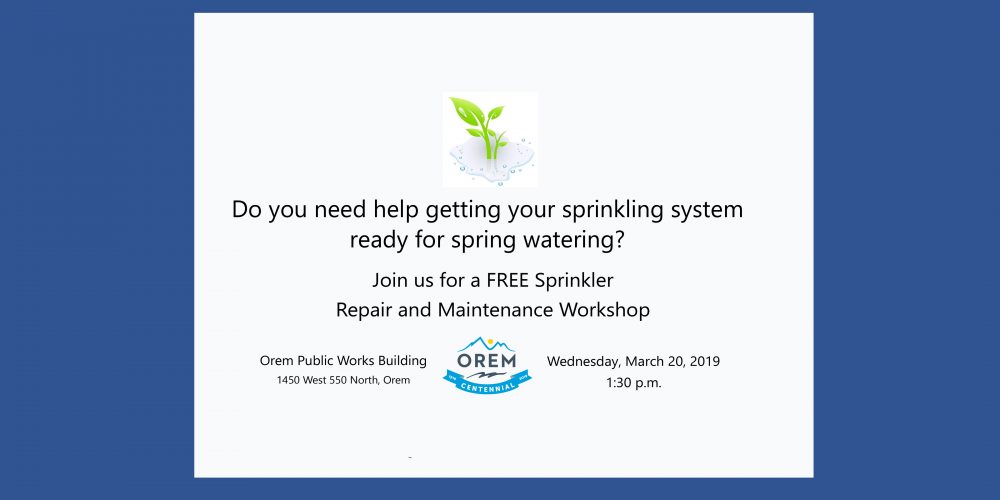 Do you need help getting your sprinkling system ready for spring watering?

Join us for a FREE Sprinkler Repair and Maintenance Workshop

Orem Public Works Building
1450 West 550 North, Orem

OREM
CENTENNIAL

Wednesday, March 20, 2019
1:30 p.m.